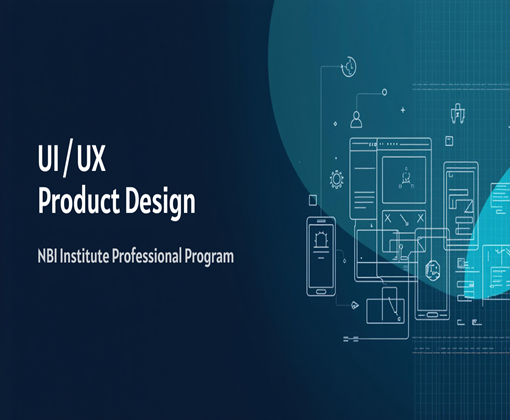 UI / UX
Product Design

NBI Institute Professional Program